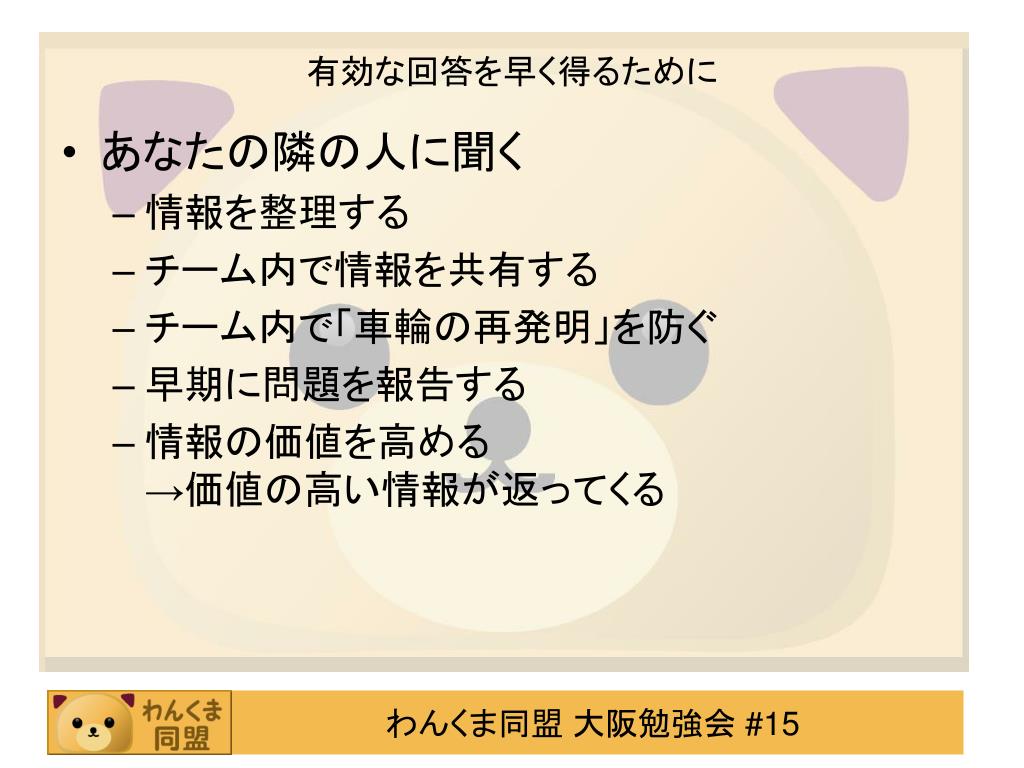 有効な回答を早く得るために

• あなたの隣の人に聞く
– 情報を整理する
– チーム内で情報を共有する
– チーム内で「車輪の再発明」を防ぐ
– 早期に問題を報告する
– 情報の価値を高める
→価値の高い情報が返ってくる

わんくま同盟

わんくま同盟 大阪勉強会 #15